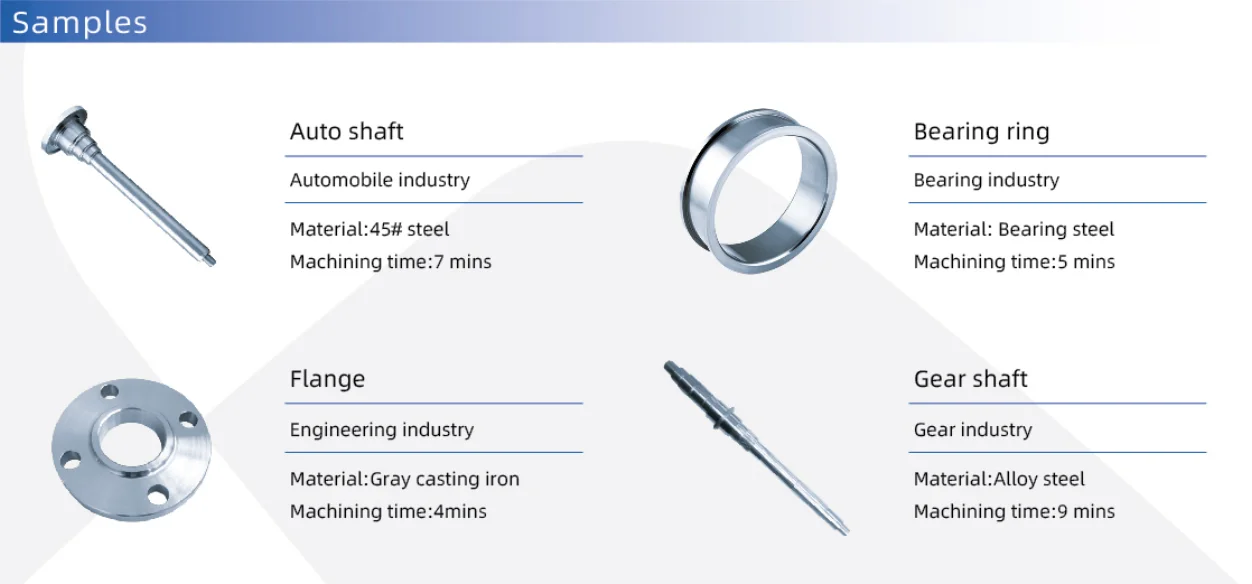 Samples

Auto shaft

Automobile industry

Material:45# steel
Machining time:7 mins

Bearing ring

Bearing industry

Material: Bearing steel
Machining time:5 mins

Flange

Engineering industry

Material:Gray casting iron
Machining time:4mins

Gear shaft

Gear industry

Material:Alloy steel
Machining time:9 mins